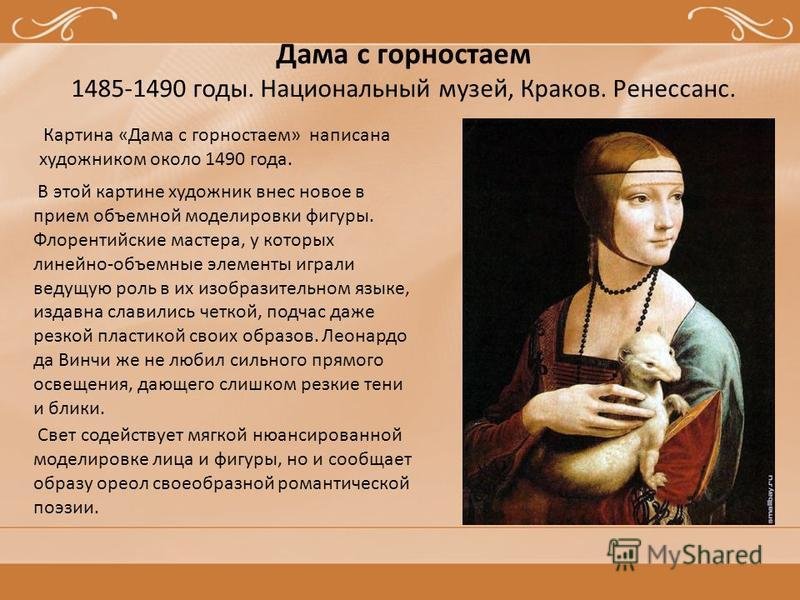 Дама с горностаем
1485-1490 годы. Национальный музей, Краков. Ренессанс.

Картина «Дама с горностаем» написана художником около 1490 года.

В этой картине художник внес новое в прием объемной моделировки фигуры. Флорентийские мастера, у которых линейно-объемные элементы играли ведущую роль в их изобразительном языке, издавна славились четкой, подчас даже резкой пластикой своих образов. Леонардо да Винчи же не любил сильного прямого освещения, дающего слишком резкие тени и блики.

Свет содействует мягкой нюансированной моделировке лица и фигуры, но и сообщает образу ореол своеобразной романтической поэзии.

smallbay.ru

MyShared